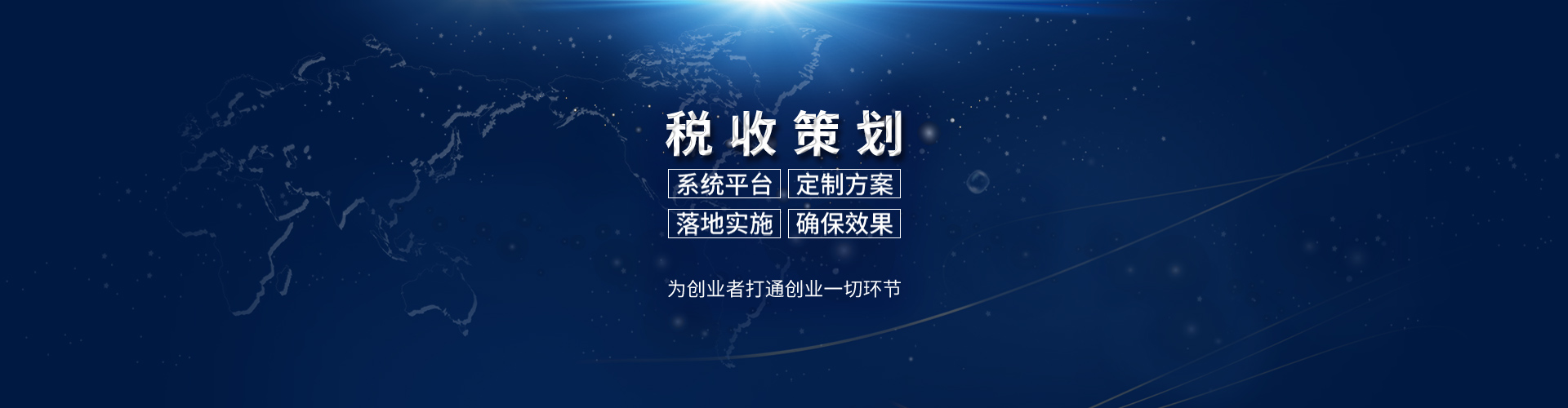 税收策划

系统平台 定制方案

落地实施 确保效果

为创业者打通创业一切环节